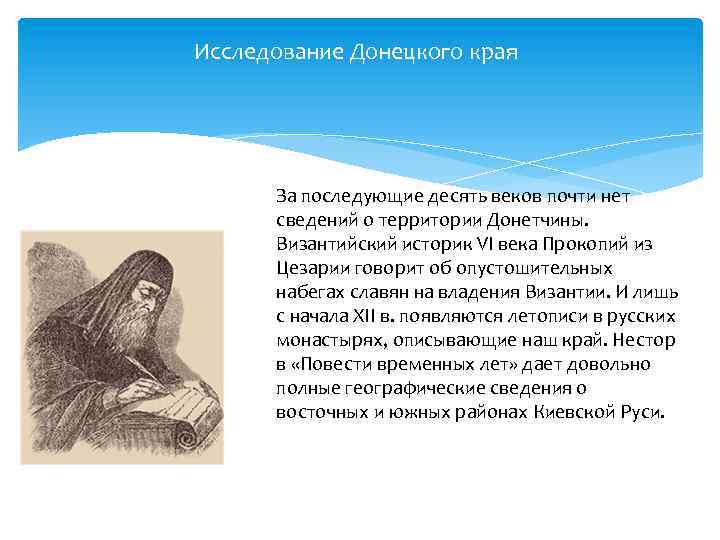 Исследование Донецкого края

За последующие десять веков почти нет сведений о территории Донетчины. Византийский историк VI века Прокопий из Цезарии говорит об опустошительных набегах славян на владения Византии. И лишь с начала XII в. появляются летописи в русских монастырях, описывающие наш край. Нестор в «Повести временных лет» дает довольно полные географические сведения о восточных и южных районах Киевской Руси.